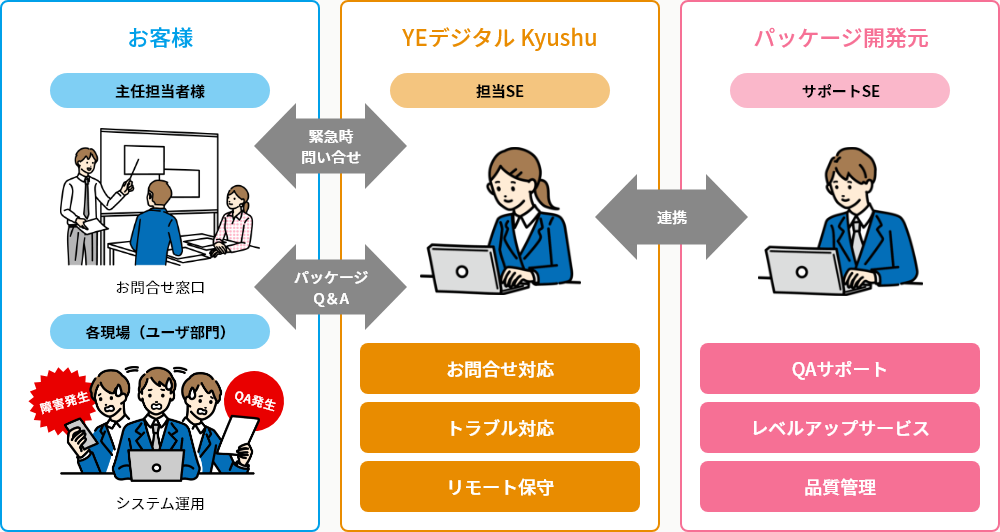 お客様

主任担当者様

お問合せ窓口

各現場（ユーザ部門）

障害発生

QA発生

システム運用

緊急時
問い合せ

パッケージ
Q＆A

YEデジタル Kyushu

担当SE

お問合せ対応

トラブル対応

リモート保守

連携

パッケージ開発元

サポートSE

QAサポート

レベルアップサービス

品質管理